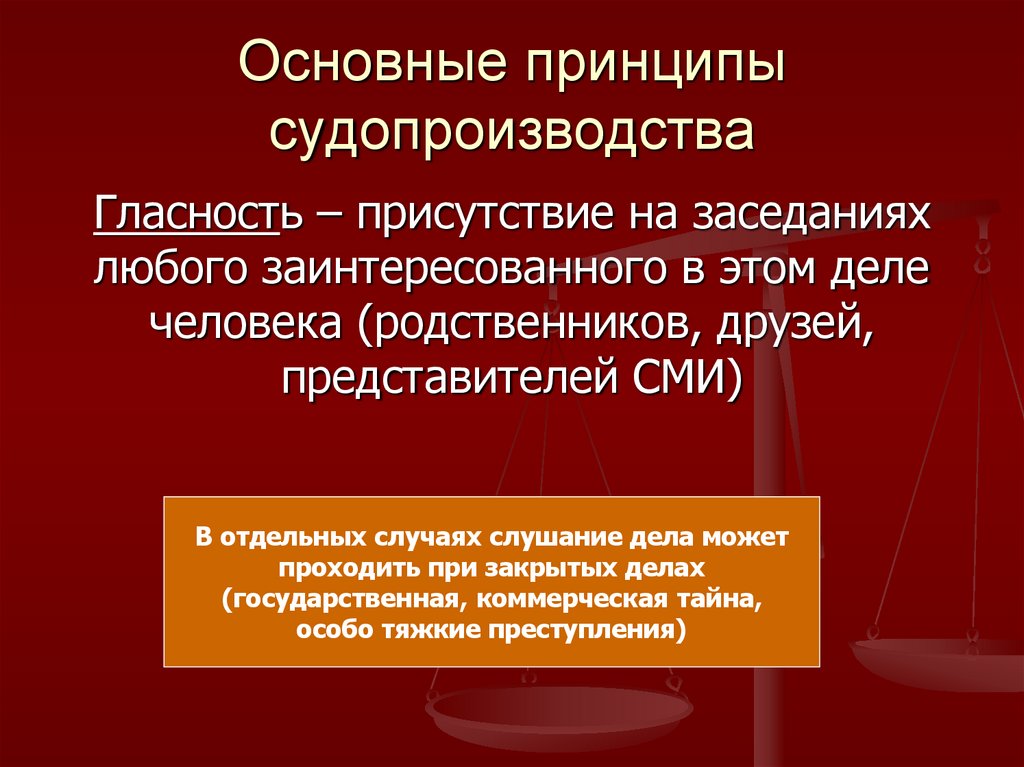 Основные принципы судопроизводства

Гласность – присутствие на заседаниях любого заинтересованного в этом деле человека (родственников, друзей, представителей СМИ)

В отдельных случаях слушание дела может проходить при закрытых делах (государственная, коммерческая тайна, особо тяжкие преступления)